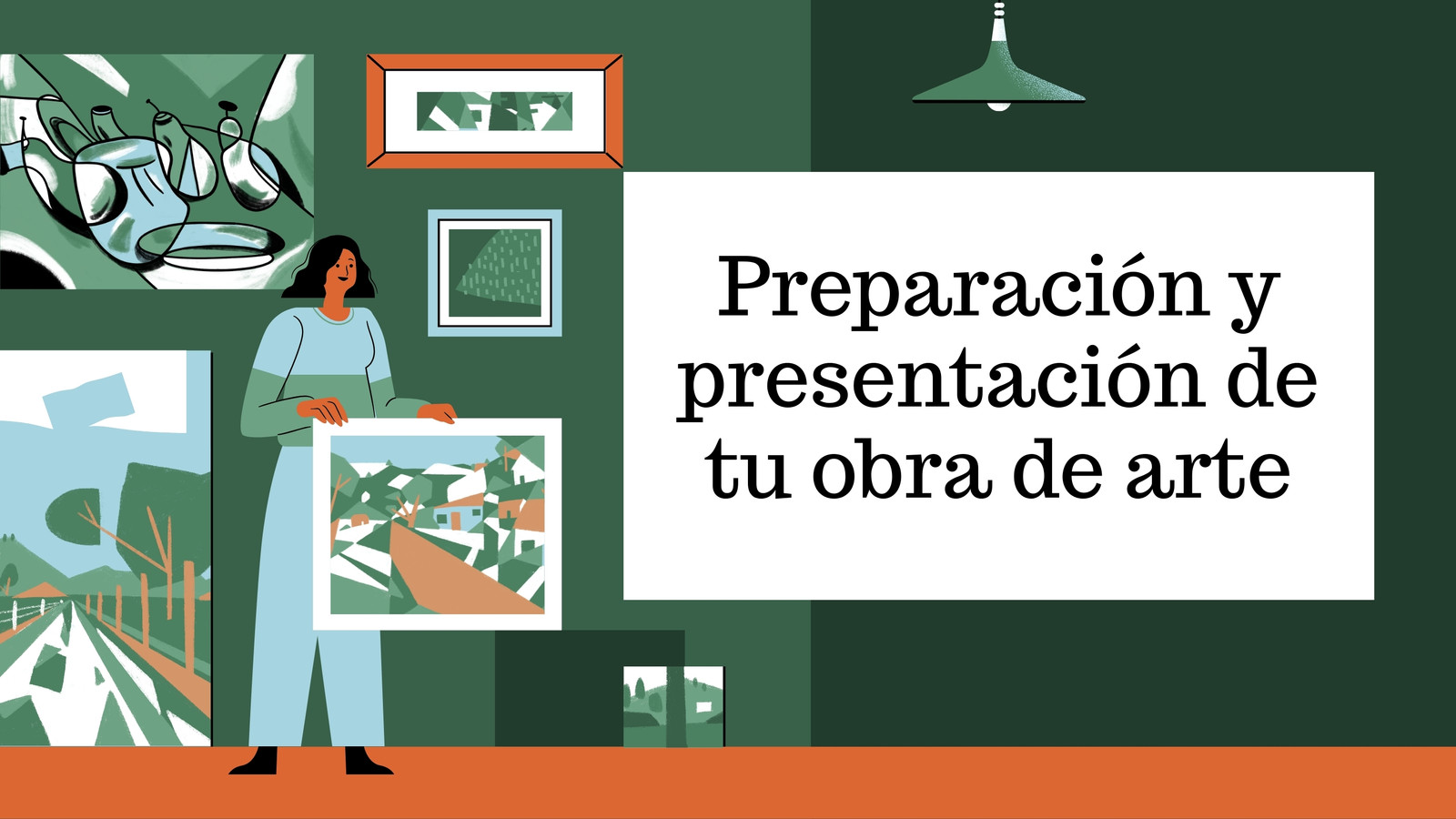 Preparación y presentación de tu obra de arte